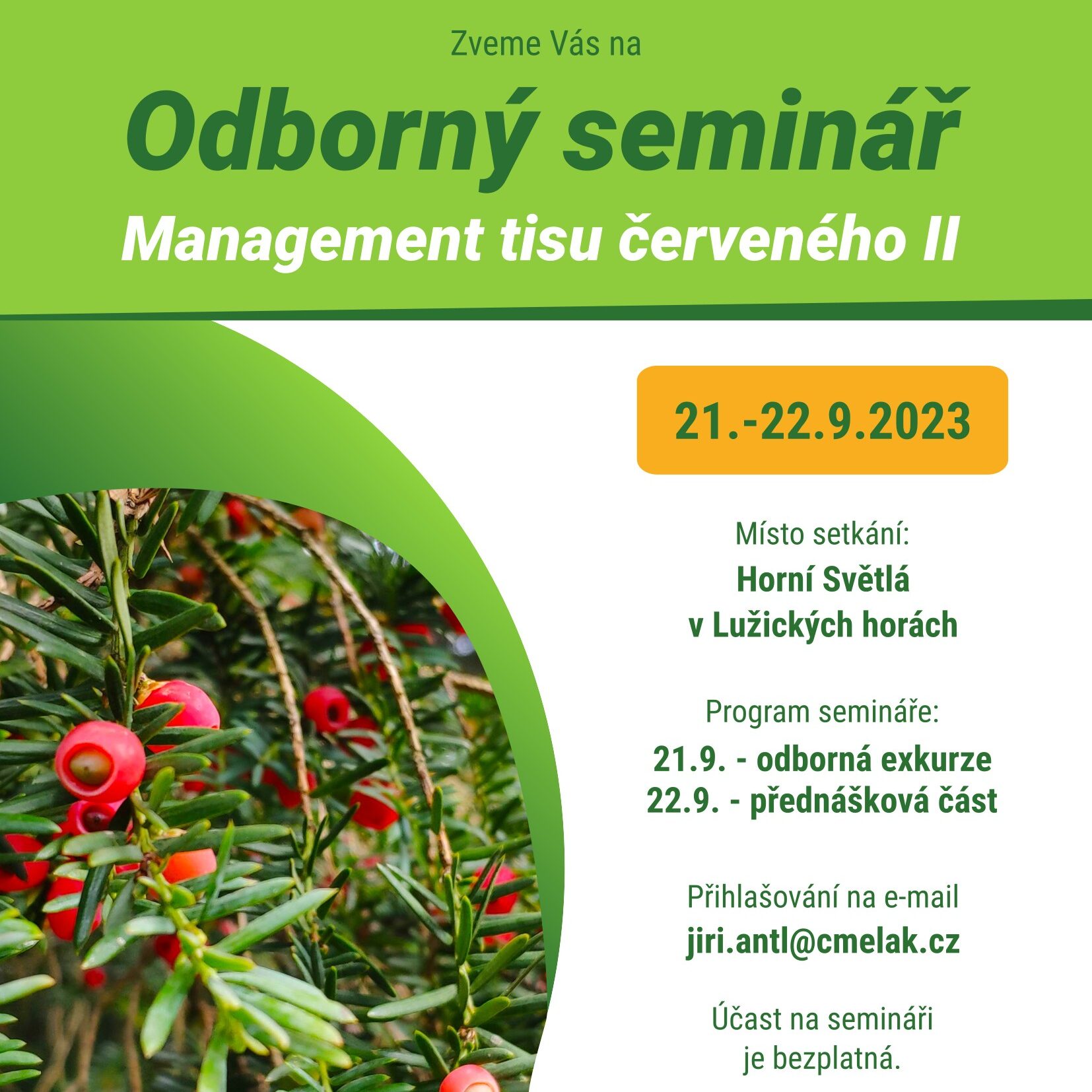 Zveme Vás na

Odborný seminář

Management tisu červeného II

21.-22.9.2023

Místo setkání:
Horní Světlá
v Lužických horách

Program semináře:
21.9. - odborná exkurze
22.9. - přednášková část

Přihlašování na e-mail
jiri.antl@cmelak.cz

Účast na semináři
je bezplatná.